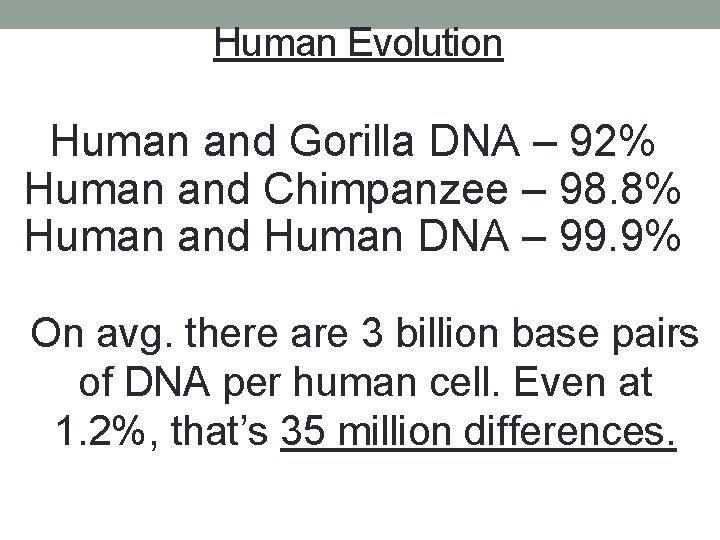 Human Evolution

Human and Gorilla DNA – 92%
Human and Chimpanzee – 98.8%
Human and Human DNA – 99.9%

On avg. there are 3 billion base pairs of DNA per human cell. Even at 1.2%, that's 35 million differences.